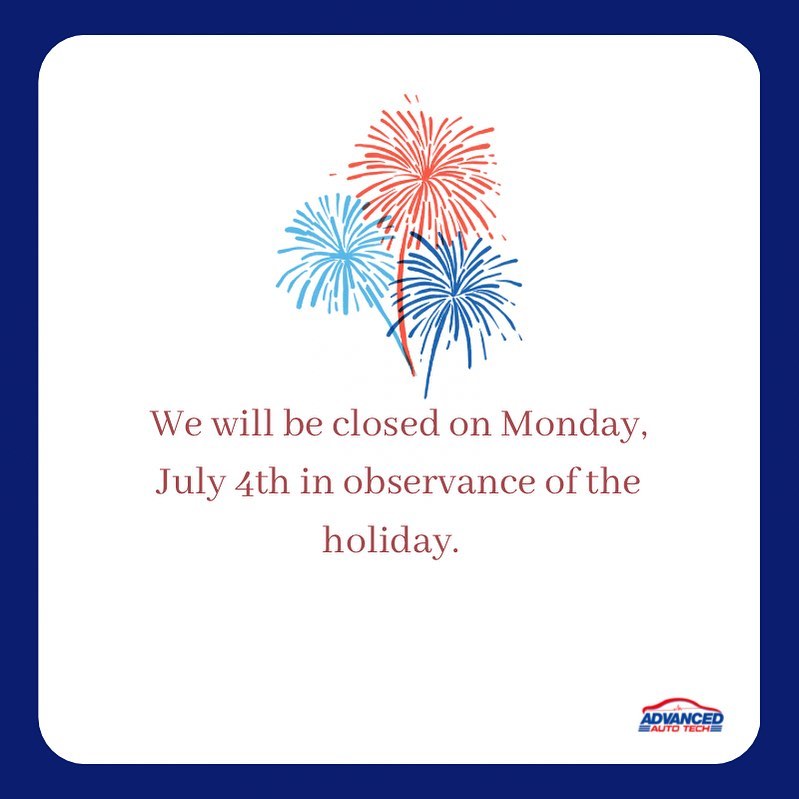 We will be closed on Monday, July 4th in observance of the holiday.

ADVANCED
AUTO TECH